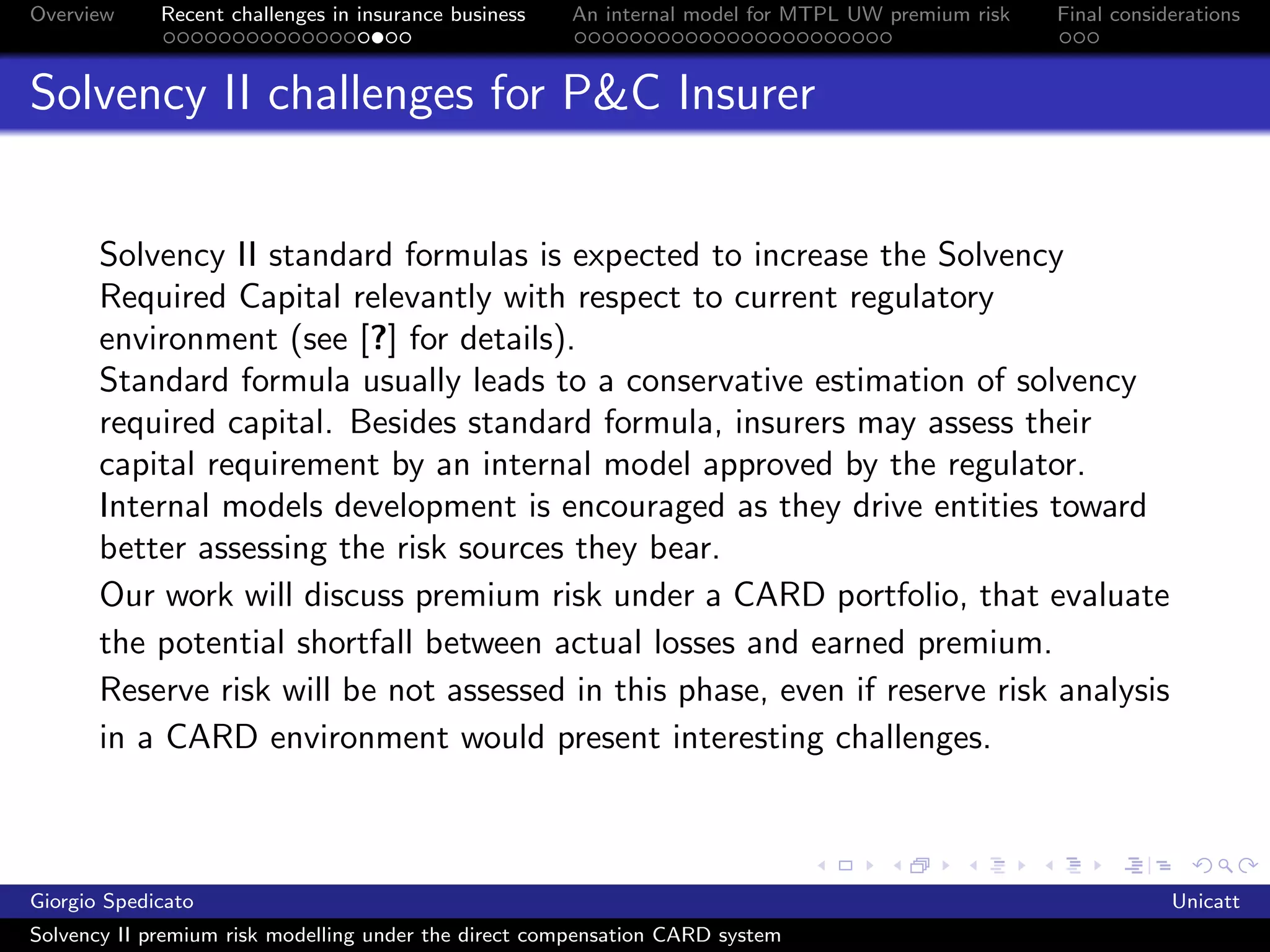 Overview Recent challenges in insurance business An internal model for MTPL UW premium risk Final considerations

Solvency II challenges for P&C Insurer

Solvency II standard formulas is expected to increase the Solvency Required Capital relevantly with respect to current regulatory environment (see [?] for details).
Standard formula usually leads to a conservative estimation of solvency required capital. Besides standard formula, insurers may assess their capital requirement by an internal model approved by the regulator.
Internal models development is encouraged as they drive entities toward better assessing the risk sources they bear.

Our work will discuss premium risk under a CARD portfolio, that evaluate the potential shortfall between actual losses and earned premium.

Reserve risk will be not assessed in this phase, even if reserve risk analysis in a CARD environment would present interesting challenges.

Giorgio Spedicato Unicatt
Solvency II premium risk modelling under the direct compensation CARD system